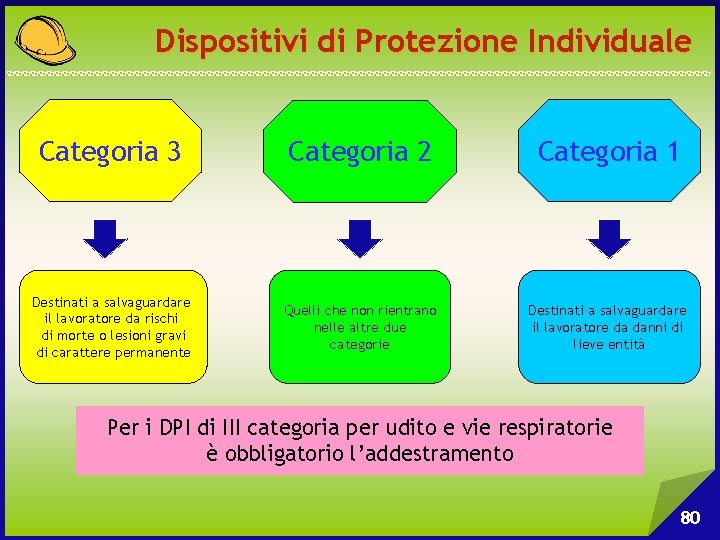 Dispositivi di Protezione Individuale

Categoria 3

Categoria 2

Categoria 1

Destinati a salvaguardare il lavoratore da rischi di morte o lesioni gravi di carattere permanente

Quelli che non rientrano nelle altre due categorie

Destinati a salvaguardare il lavoratore da danni di lieve entità

Per i DPI di III categoria per udito e vie respiratorie è obbligatorio l'addestramento

80